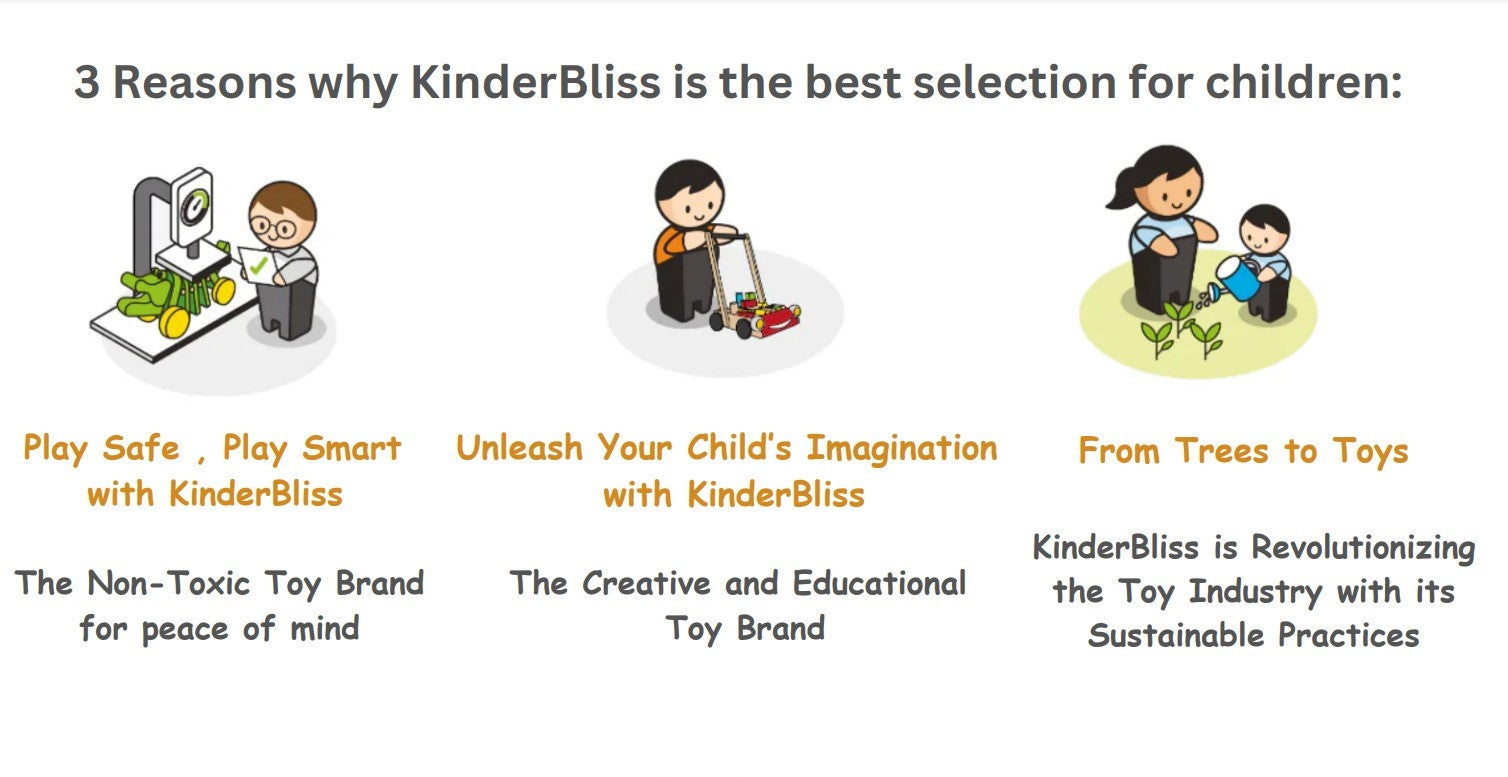 3 Reasons why KinderBliss is the best selection for children:

Play Safe , Play Smart with KinderBliss

The Non-Toxic Toy Brand for peace of mind

Unleash Your Child's Imagination with KinderBliss

The Creative and Educational Toy Brand

From Trees to Toys

KinderBliss is Revolutionizing the Toy Industry with its Sustainable Practices